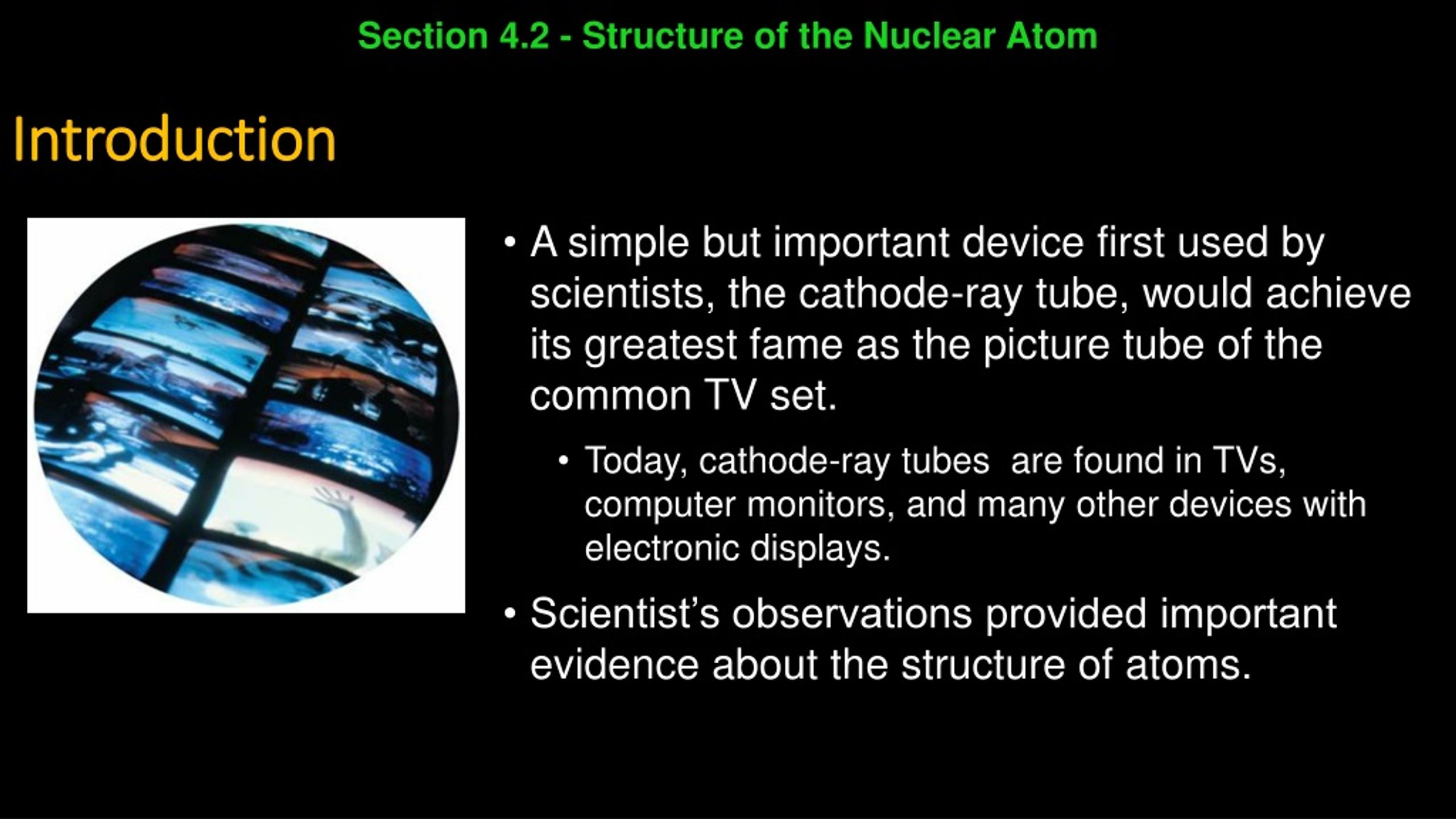 Section 4.2 - Structure of the Nuclear Atom

Introduction

• A simple but important device first used by scientists, the cathode-ray tube, would achieve its greatest fame as the picture tube of the common TV set.

• Today, cathode-ray tubes  are found in TVs, computer monitors, and many other devices with electronic displays.

• Scientist's observations provided important evidence about the structure of atoms.